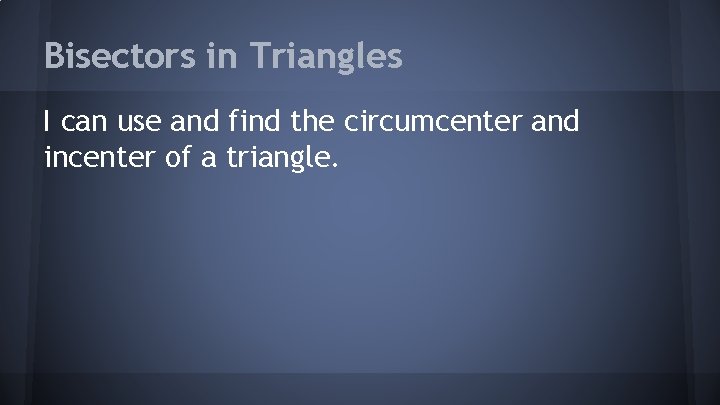 Bisectors in Triangles

I can use and find the circumcenter and incenter of a triangle.